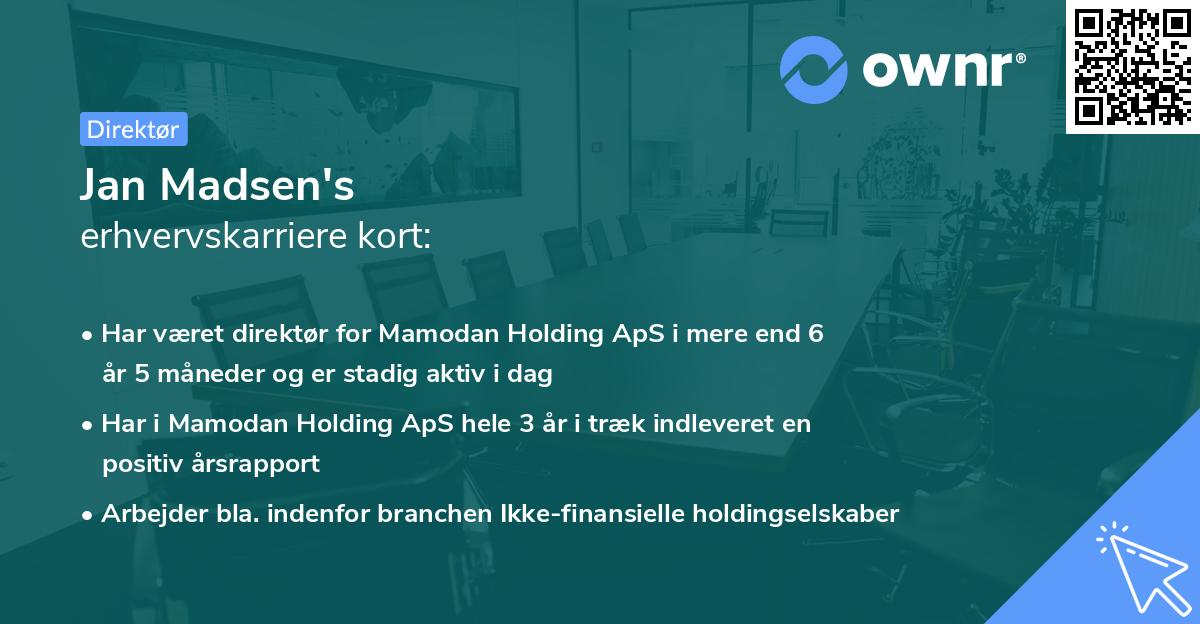 ownr®

Direktør

Jan Madsen's
erhvervskarriere kort:

• Har været direktør for Mamodan Holding ApS i mere end 6 år 5 måneder og er stadig aktiv i dag

• Har i Mamodan Holding ApS hele 3 år i træk indleveret en positiv årsrapport

• Arbejder bla. indenfor branchen Ikke-finansielle holdingselskaber